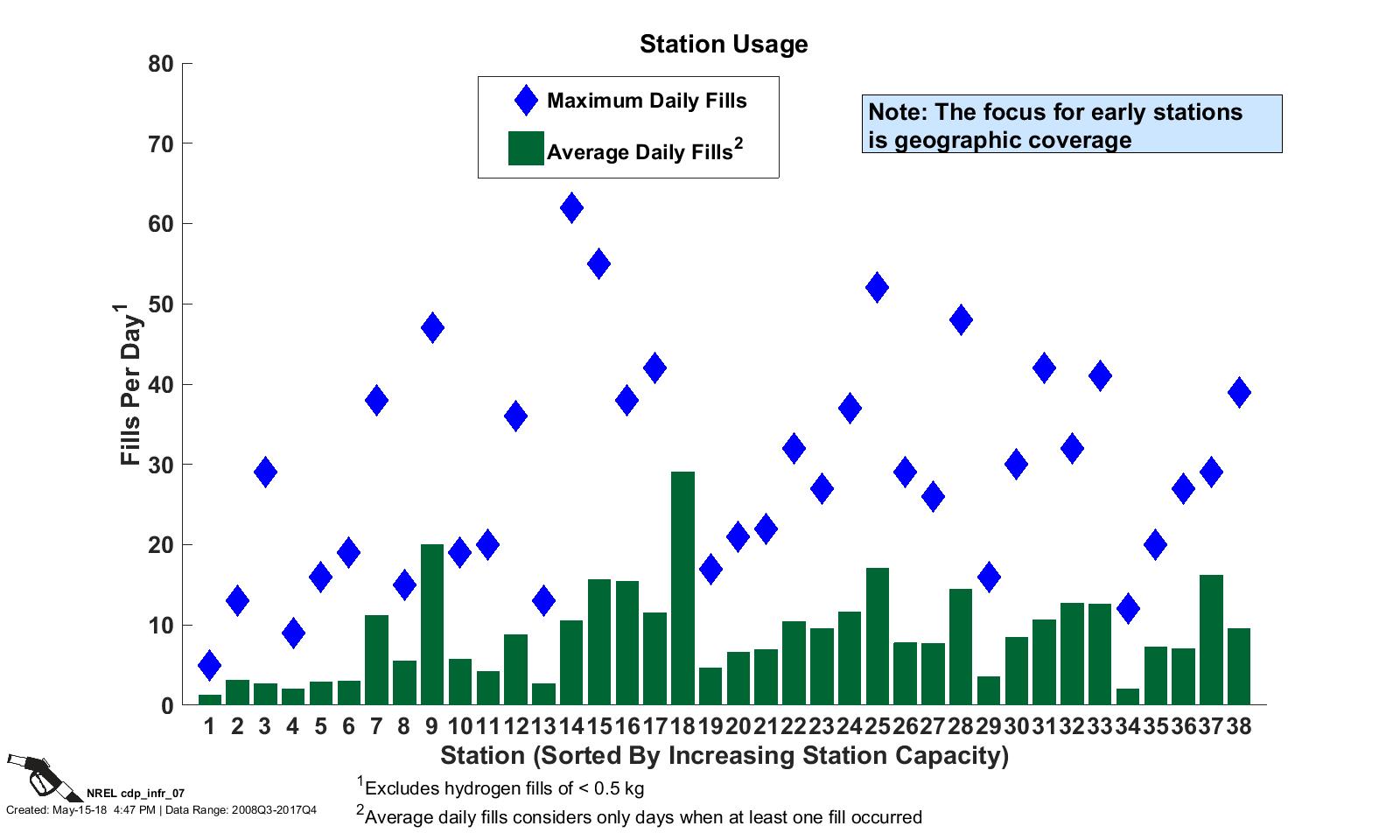 Station Usage

Maximum Daily Fills

Average Daily Fills$^2$

Note: The focus for early stations is geographic coverage

Fills Per Day$^1$

80
70
60
50
40
30
20
10
0

1 2 3 4 5 6 7 8 9 10 11 12 13 14 15 16 17 18 19 20 21 22 23 24 25 26 27 28 29 30 31 32 33 34 35 36 37 38

Station (Sorted By Increasing Station Capacity)

NREL cdp_infr_07
Created: May-15-18 4:47 PM | Data Range: 2008Q3-2017Q4

$^1$Excludes hydrogen fills of < 0.5 kg
$^2$Average daily fills considers only days when at least one fill occurred